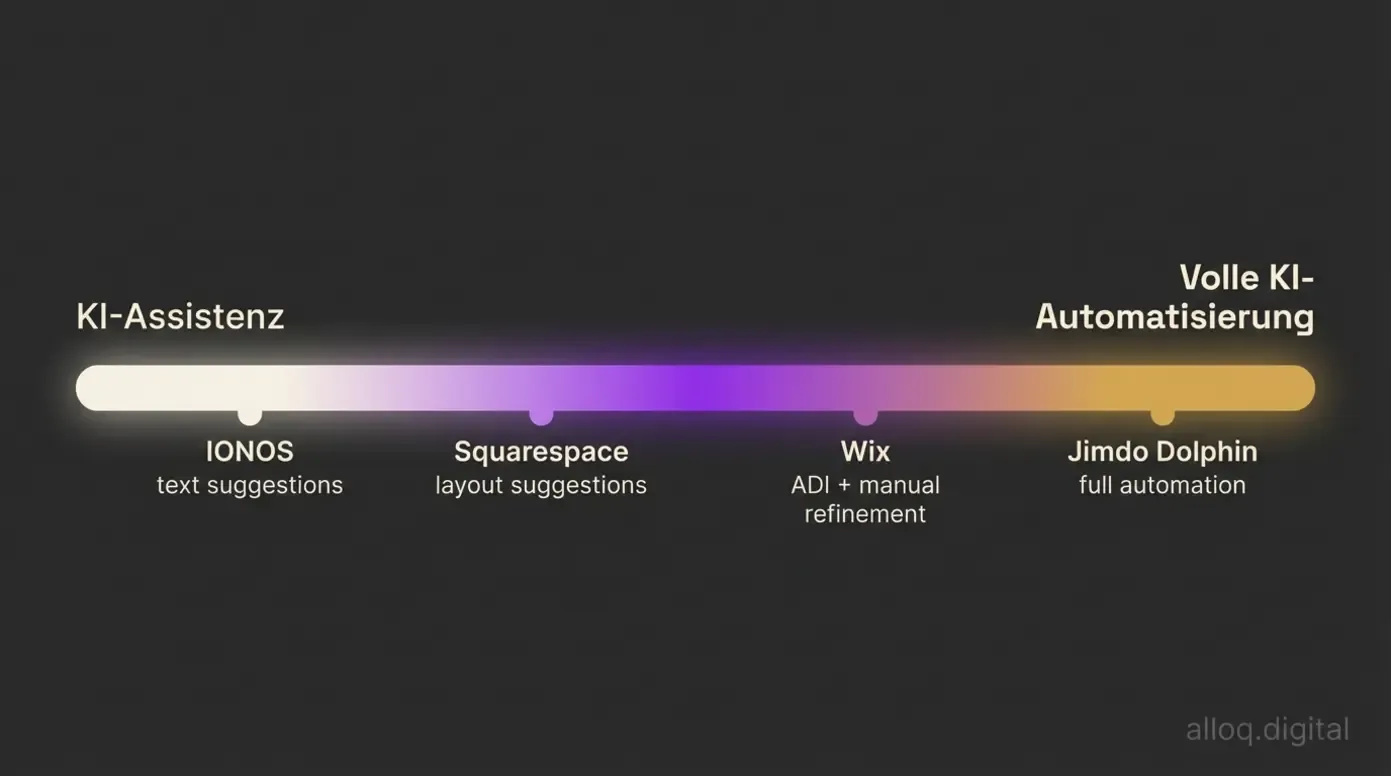 KI-Assistenz

Volle KI-Automatisierung

IONOS
text suggestions

Squarespace
layout suggestions

Wix
ADI + manual refinement

Jimdo Dolphin
full automation

alloq.digital